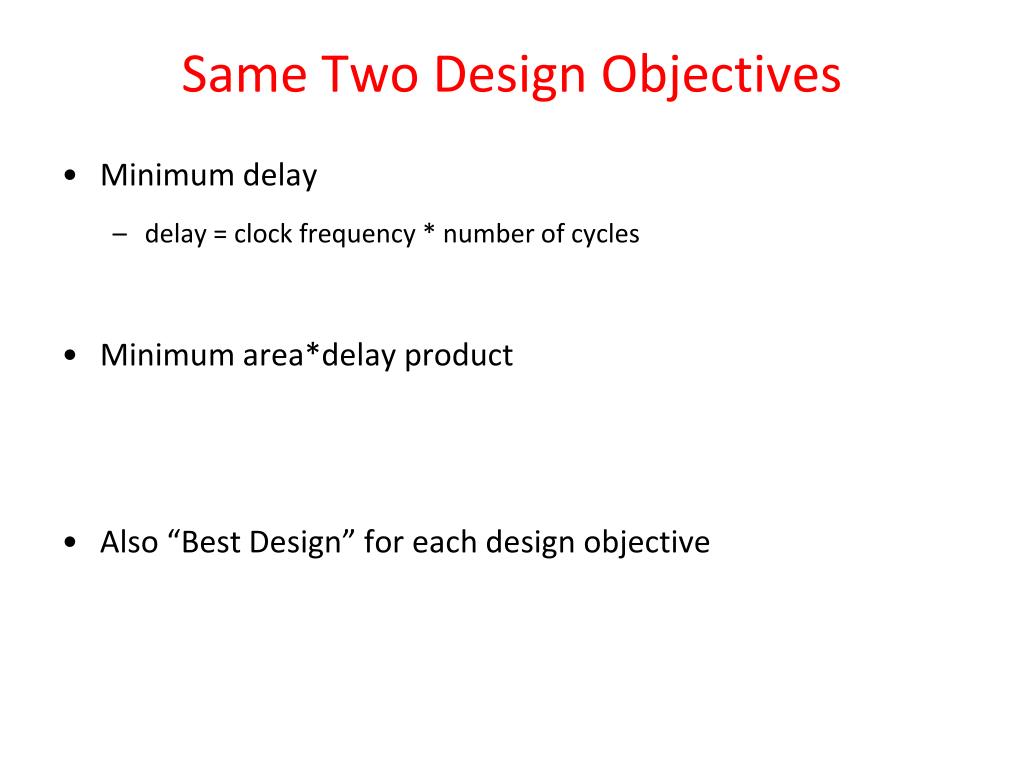 Same Two Design Objectives

• Minimum delay

– delay = clock frequency * number of cycles

• Minimum area*delay product

• Also “Best Design” for each design objective